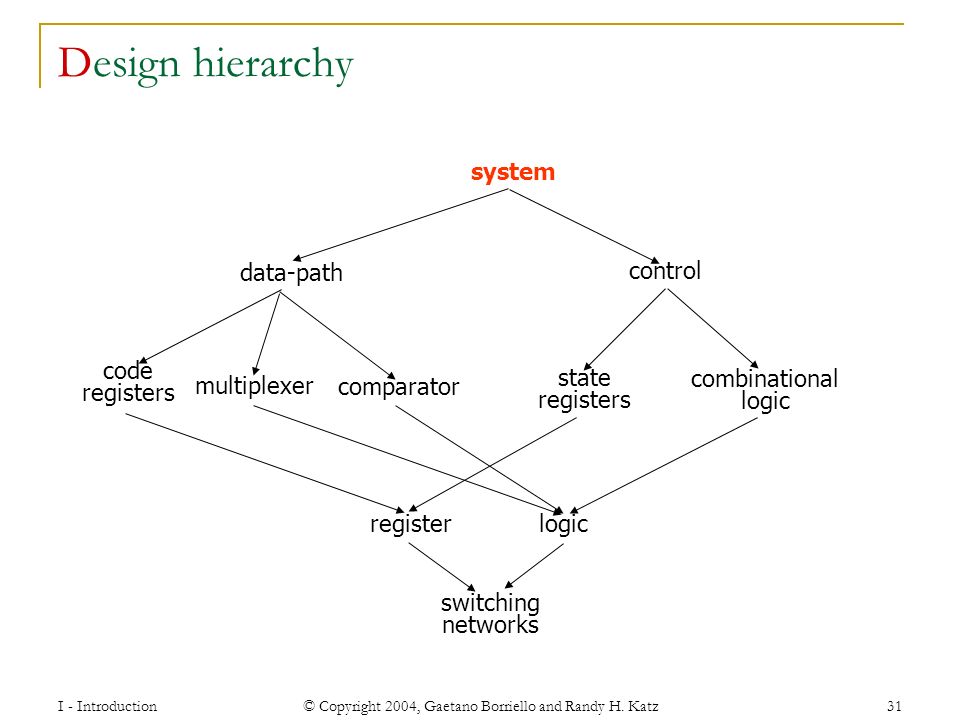 Design hierarchy

system

data-path

control

code registers

multiplexer

comparator

state registers

combinational logic

register

logic

switching networks

I - Introduction

© Copyright 2004, Gaetano Borriello and Randy H. Katz

31